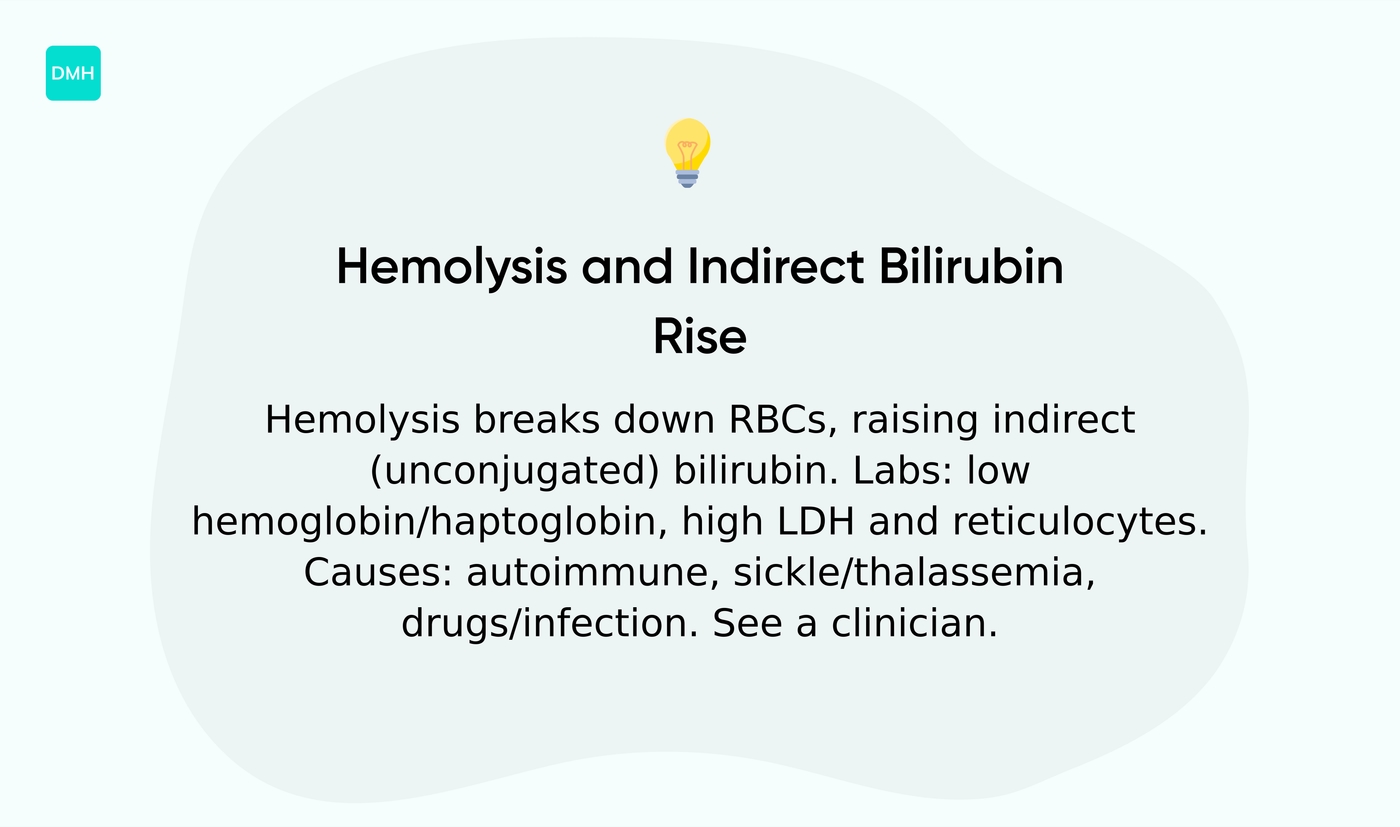 DMH

Hemolysis and Indirect Bilirubin Rise

Hemolysis breaks down RBCs, raising indirect (unconjugated) bilirubin. Labs: low hemoglobin/haptoglobin, high LDH and reticulocytes. Causes: autoimmune, sickle/thalassemia, drugs/infection. See a clinician.